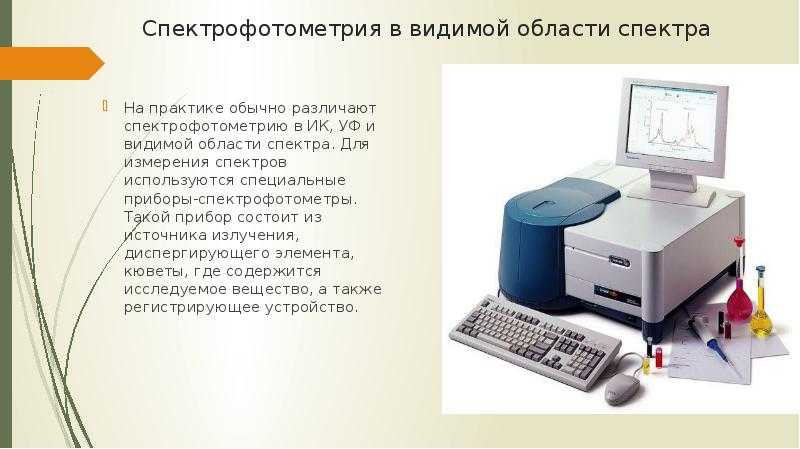 Спектрофотометрия в видимой области спектра

На практике обычно различают спектрофотометрию в ИК, УФ и видимой области спектра. Для измерения спектров используются специальные приборы-спектрофотометры. Такой прибор состоит из источника излучения, диспергирующего элемента, кюветы, где содержится исследуемое вещество, а также регистрирующее устройство.